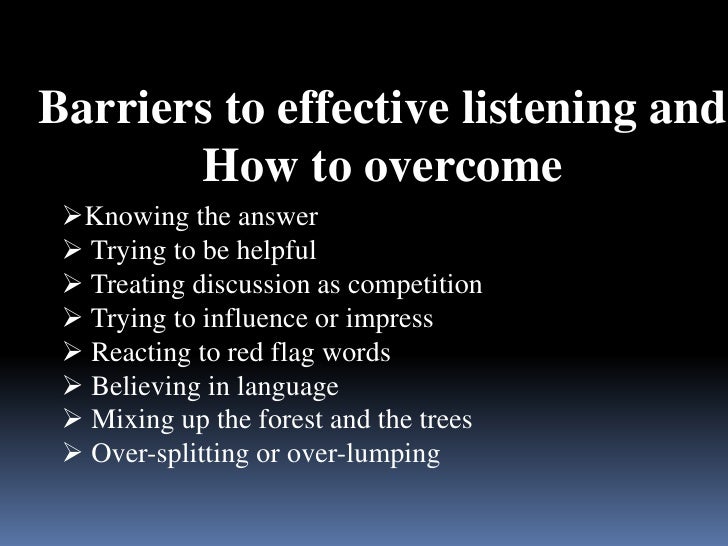 Barriers to effective listening and How to overcome

➢Knowing the answer
➢ Trying to be helpful
➢ Treating discussion as competition
➢ Trying to influence or impress
➢ Reacting to red flag words
➢ Believing in language
➢ Mixing up the forest and the trees
➢ Over-splitting or over-lumping